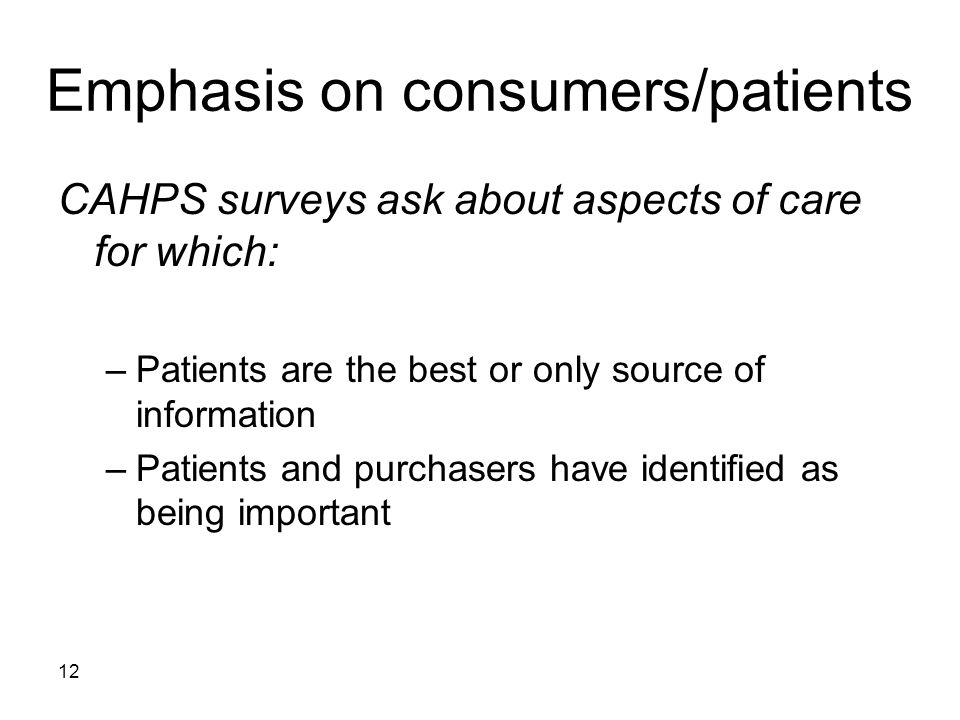 Emphasis on consumers/patients

CAHPS surveys ask about aspects of care for which:

– Patients are the best or only source of information
– Patients and purchasers have identified as being important

12